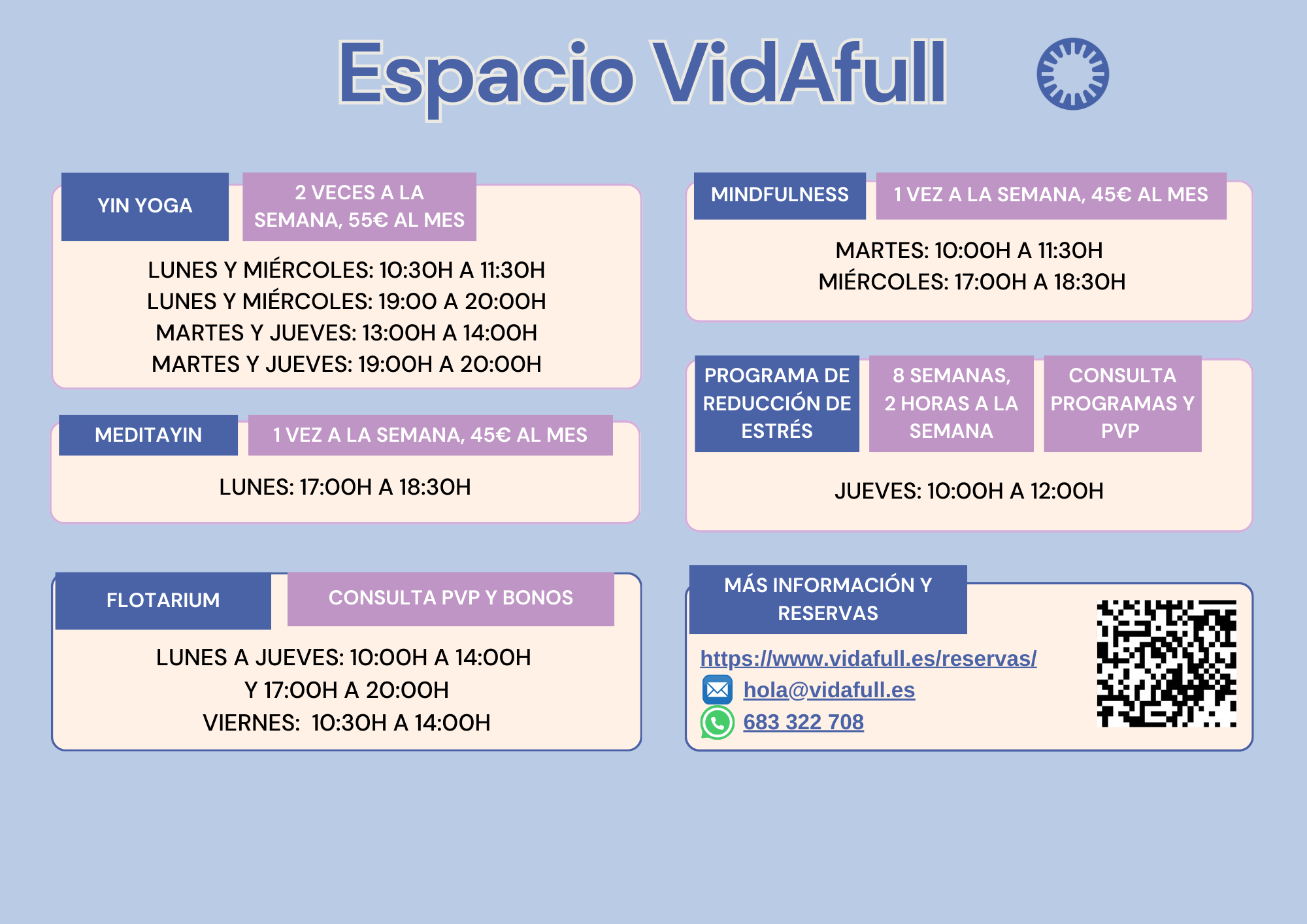 Espacio VidAfull

YIN YOGA

2 VECES A LA SEMANA, 55€ AL MES

LUNES Y MIÉRCOLES: 10:30H A 11:30H
LUNES Y MIÉRCOLES: 19:00 A 20:00H
MARTES Y JUEVES: 13:00H A 14:00H
MARTES Y JUEVES: 19:00H A 20:00H

MEDITAYIN

1 VEZ A LA SEMANA, 45€ AL MES

LUNES: 17:00H A 18:30H

FLOTARIUM

CONSULTA PVP Y BONOS

LUNES A JUEVES: 10:00H A 14:00H
Y 17:00H A 20:00H
VIERNES: 10:30H A 14:00H

MINDFULNESS

1 VEZ A LA SEMANA, 45€ AL MES

MARTES: 10:00H A 11:30H
MIÉRCOLES: 17:00H A 18:30H

PROGRAMA DE REDUCCIÓN DE ESTRÉS

8 SEMANAS, 2 HORAS A LA SEMANA

CONSULTA PROGRAMAS Y PVP

JUEVES: 10:00H A 12:00H

MÁS INFORMACIÓN Y RESERVAS

https://www.vidafull.es/reservas/
hola@vidafull.es
683 322 708